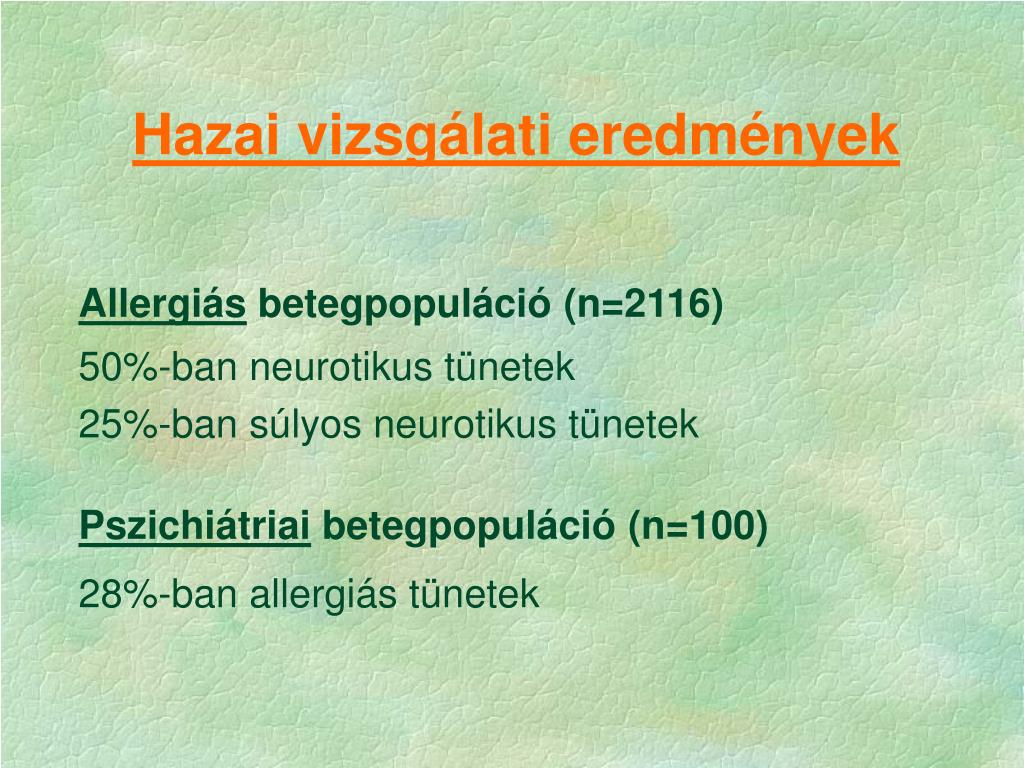 Hazai vizsgálati eredmények

Allergiás betegpopuláció (n=2116)

50%-ban neurotikus tünetek

25%-ban súlyos neurotikus tünetek

Pszichiátriai betegpopuláció (n=100)

28%-ban allergiás tünetek